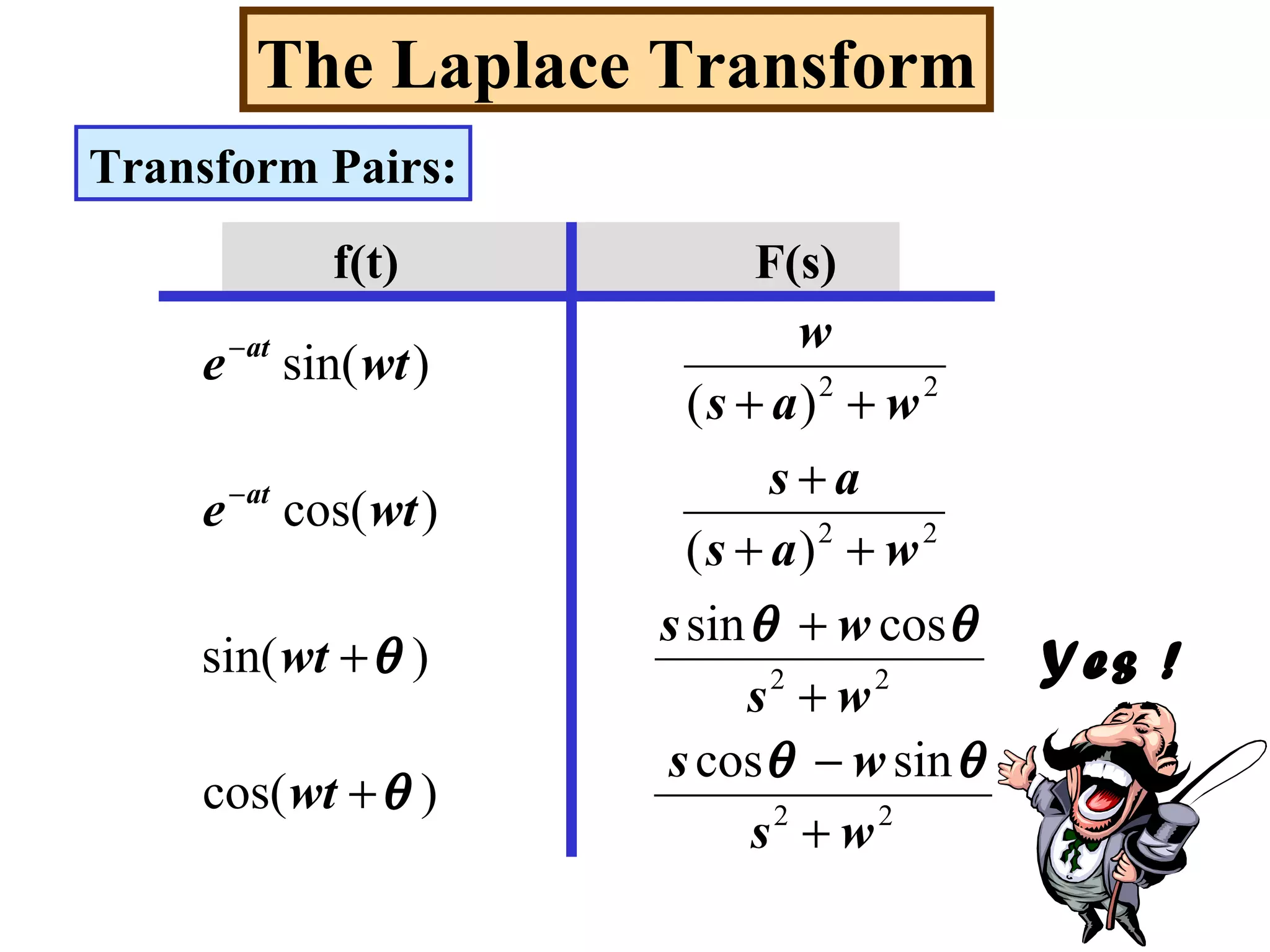 The Laplace Transform

Transform Pairs:

| f(t) | F(s) |
|---|---|
| $e^{-at}\sin(wt)$ | $\frac{w}{(s+a)^2+w^2}$ |
| $e^{-at}\cos(wt)$ | $\frac{s+a}{(s+a)^2+w^2}$ |
| $\sin(wt+\theta)$ | $\frac{s\sin\theta+w\cos\theta}{s^2+w^2}$ |
| $\cos(wt+\theta)$ | $\frac{s\cos\theta-w\sin\theta}{s^2+w^2}$ |

Yes !